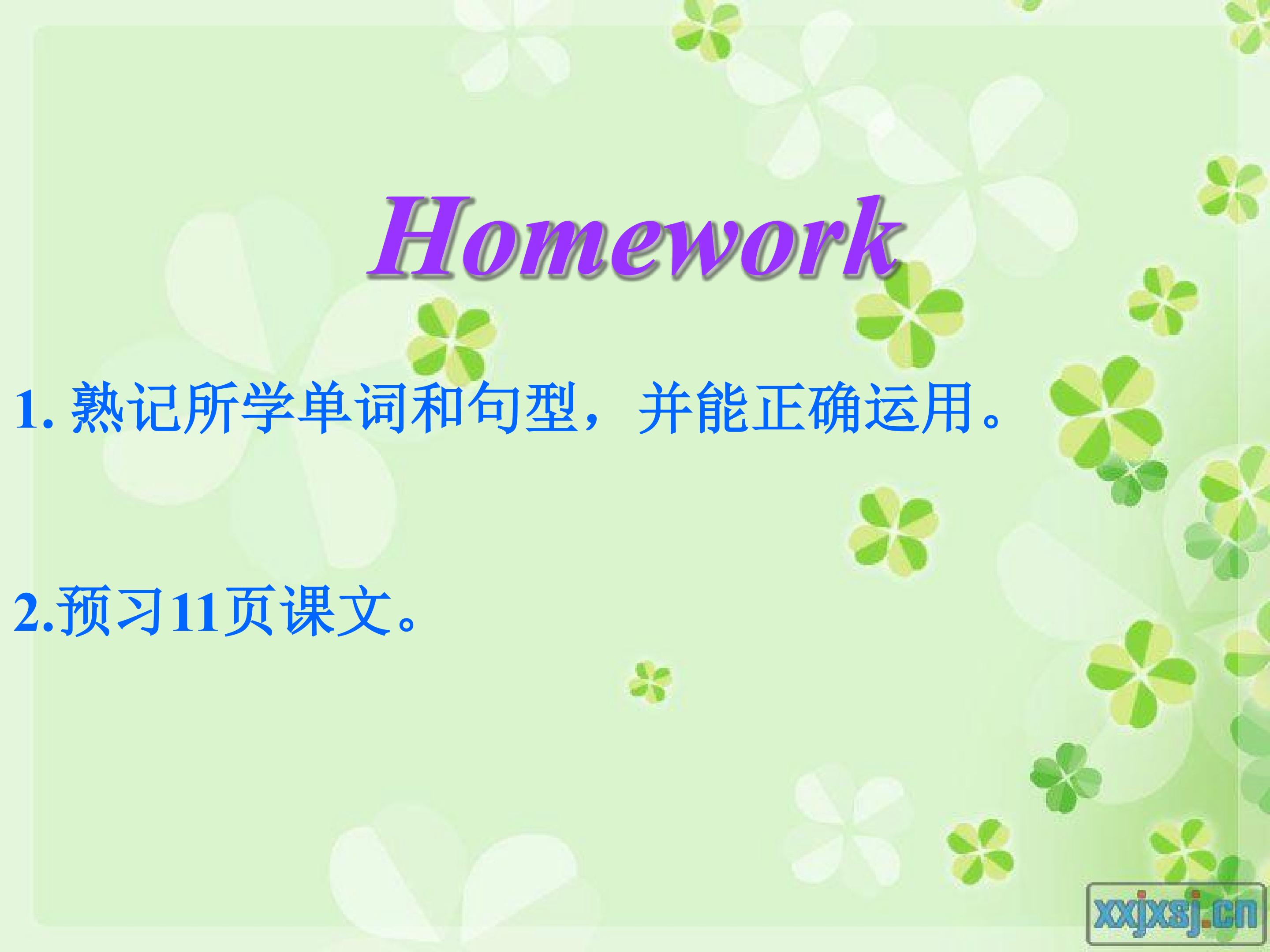 Homework

1. 熟记所学单词和句型，并能正确运用。

2.预习11页课文。

xxjxsj.cn